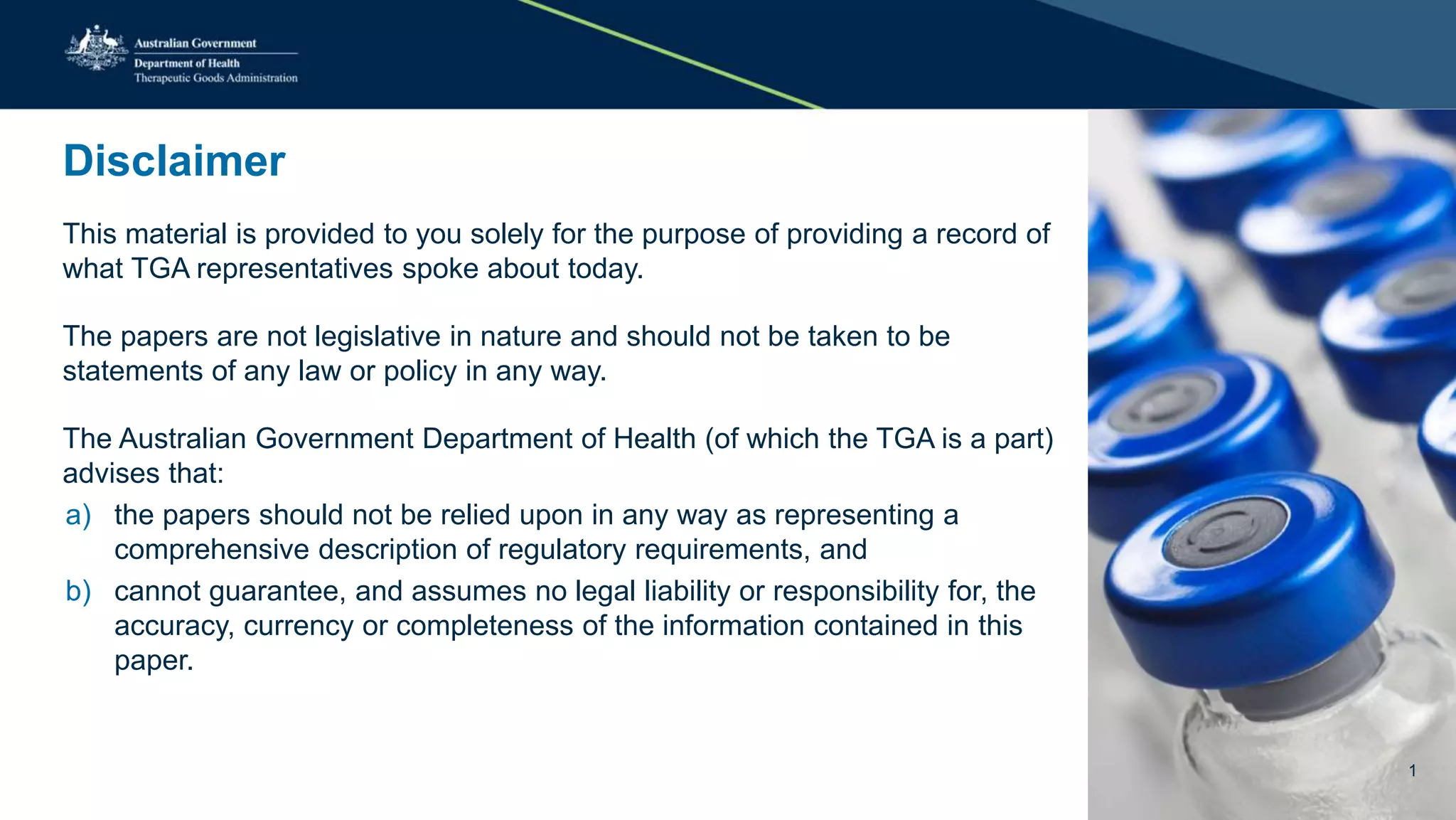 Australian Government
Department of Health
Therapeutic Goods Administration

Disclaimer

This material is provided to you solely for the purpose of providing a record of what TGA representatives spoke about today.

The papers are not legislative in nature and should not be taken to be statements of any law or policy in any way.

The Australian Government Department of Health (of which the TGA is a part) advises that:

a) the papers should not be relied upon in any way as representing a comprehensive description of regulatory requirements, and

b) cannot guarantee, and assumes no legal liability or responsibility for, the accuracy, currency or completeness of the information contained in this paper.

1